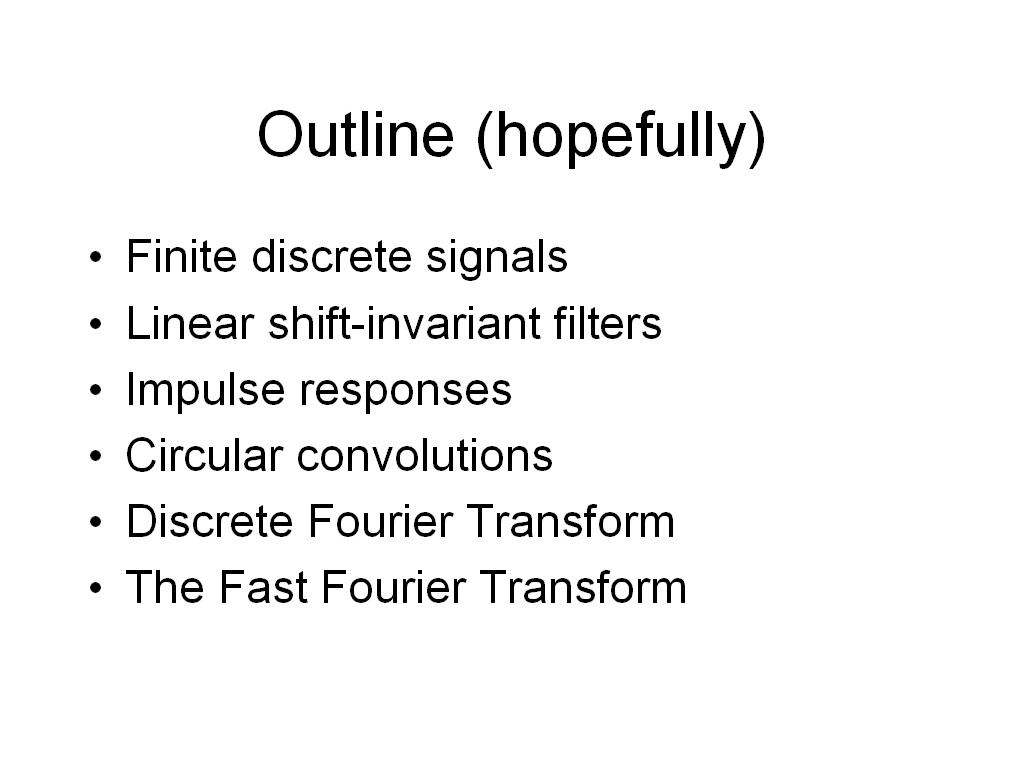 Outline (hopefully)

• Finite discrete signals
• Linear shift-invariant filters
• Impulse responses
• Circular convolutions
• Discrete Fourier Transform
• The Fast Fourier Transform